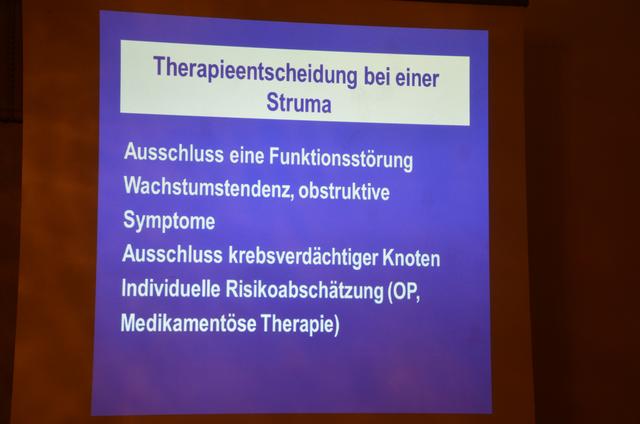 Therapieentscheidung bei einer Struma

Ausschluss eine Funktionsstörung

Wachstumstendenz, obstruktive Symptome

Ausschluss krebsverdächtiger Knoten

Individuelle Risikoabschätzung (OP, Medikamentöse Therapie)